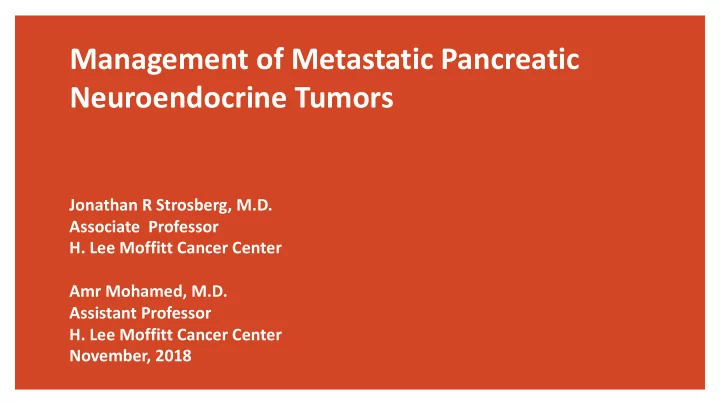 Management of Metastatic Pancreatic Neuroendocrine Tumors

Jonathan R Strosberg, M.D.
Associate Professor
H. Lee Moffitt Cancer Center

Amr Mohamed, M.D.
Assistant Professor
H. Lee Moffitt Cancer Center
November, 2018